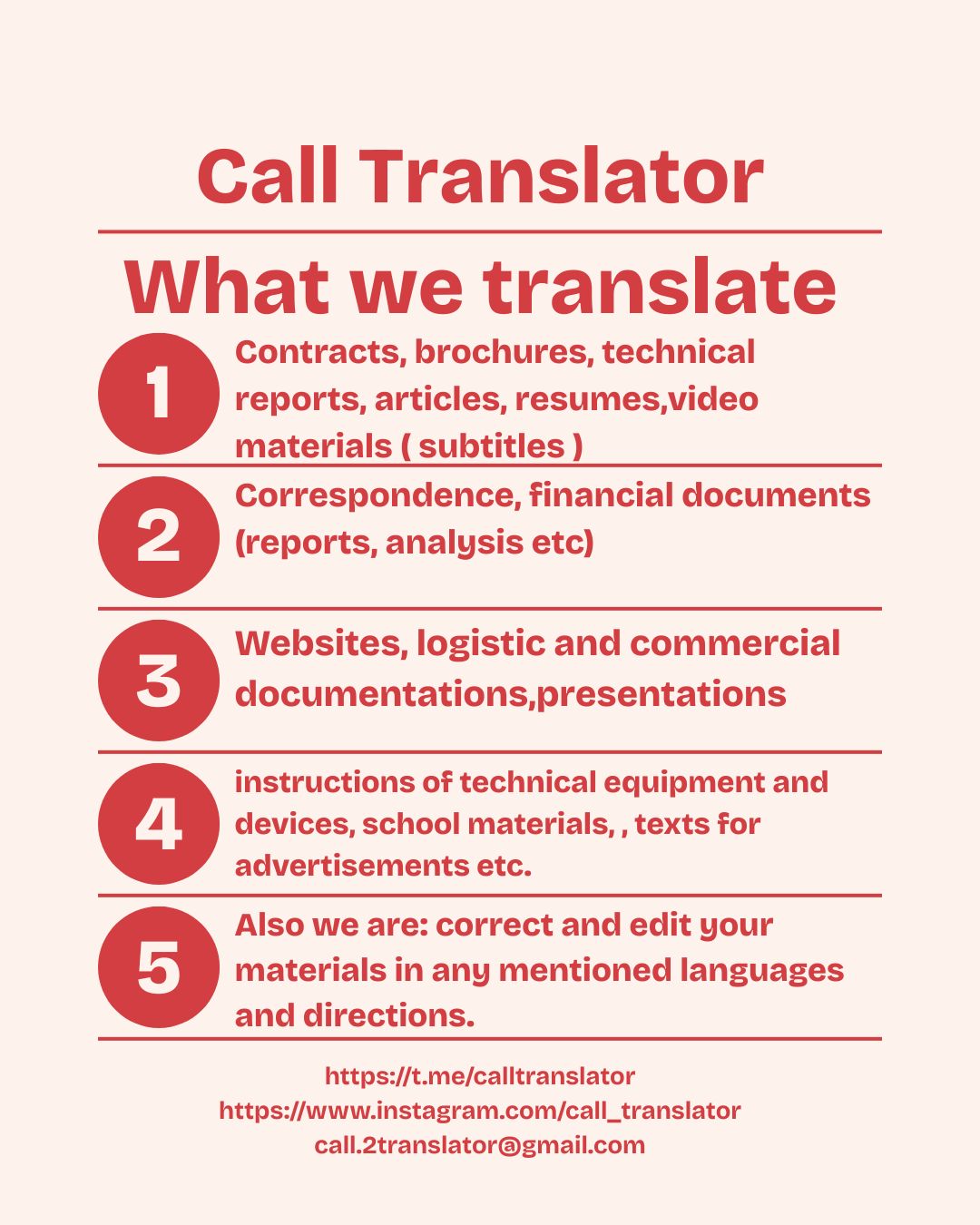 Call Translator

What we translate

1 Contracts, brochures, technical reports, articles, resumes,video materials ( subtitles )

2 Correspondence, financial documents (reports, analysis etc)

3 Websites, logistic and commercial documentations,presentations

4 instructions of technical equipment and devices, school materials, , texts for advertisements etc.

5 Also we are: correct and edit your materials in any mentioned languages and directions.

https://t.me/calltranslator
https://www.instagram.com/call_translator
call.2translator@gmail.com